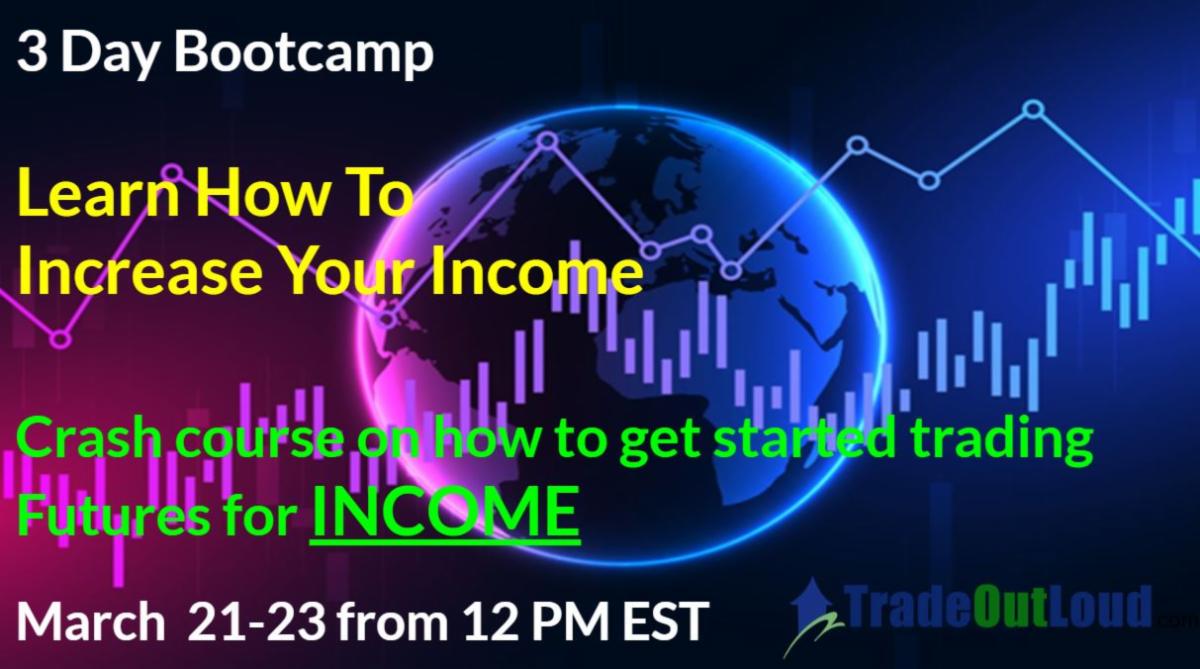 3 Day Bootcamp

Learn How To Increase Your Income

Crash course on how to get started trading Futures for INCOME

March 21-23 from 12 PM EST

TradeOutLoud.com